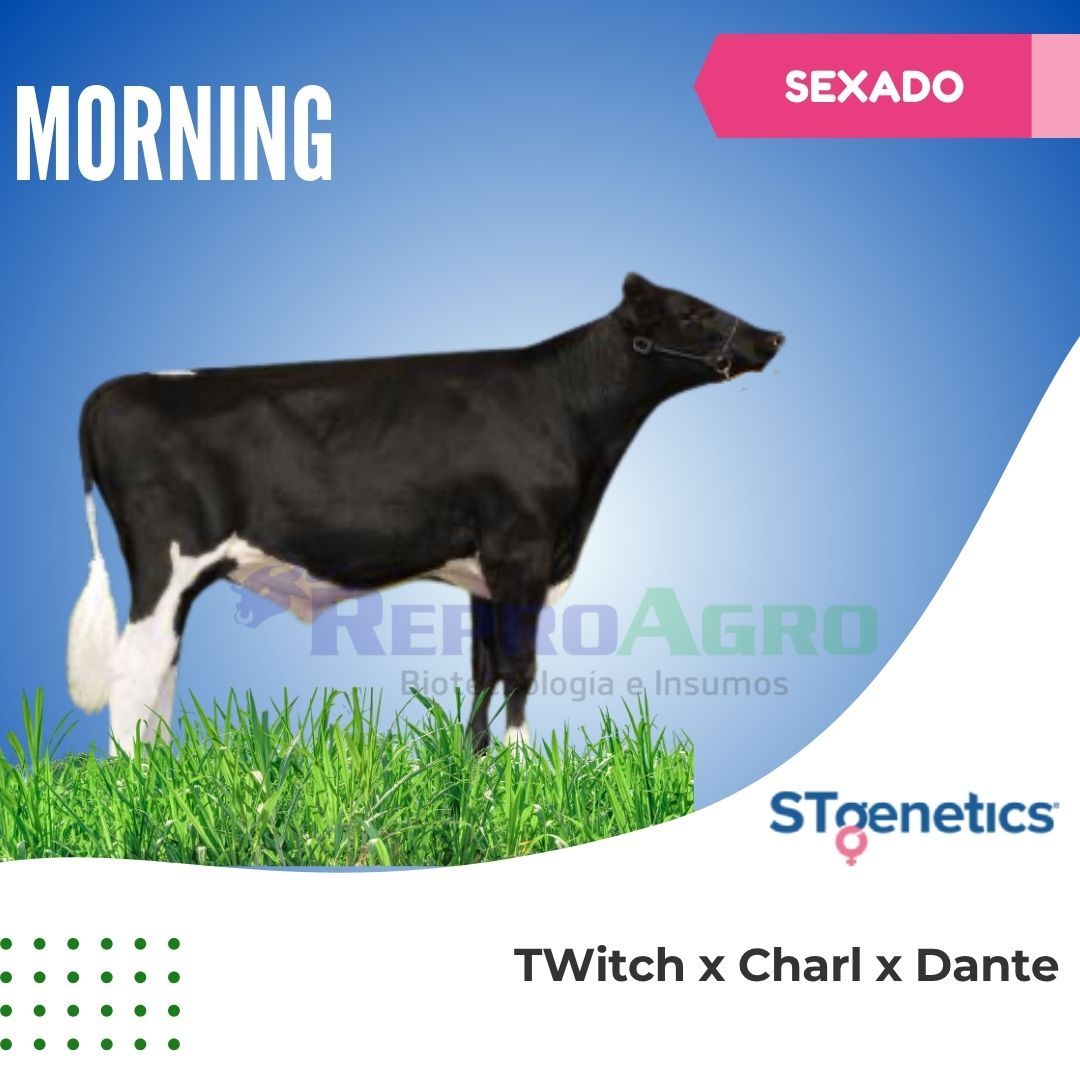 MORNING

SEXADO

REPROAGRO
Biotecnología e Insumos

STgenetics

TWitch x Charl x Dante